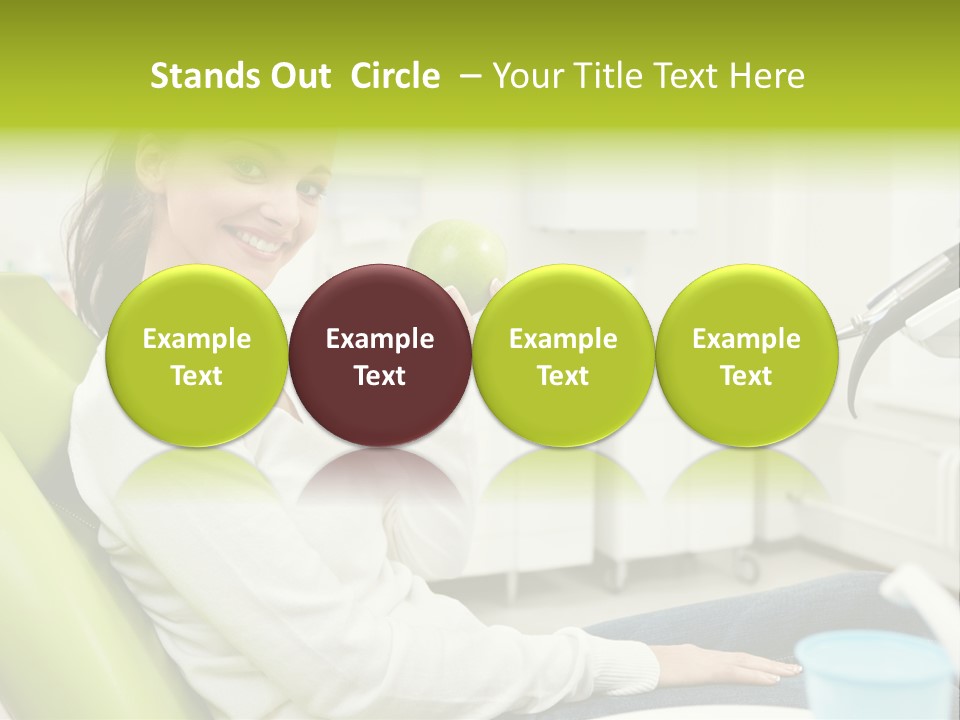 Stands Out Circle – Your Title Text Here

Example Text

Example Text

Example Text

Example Text